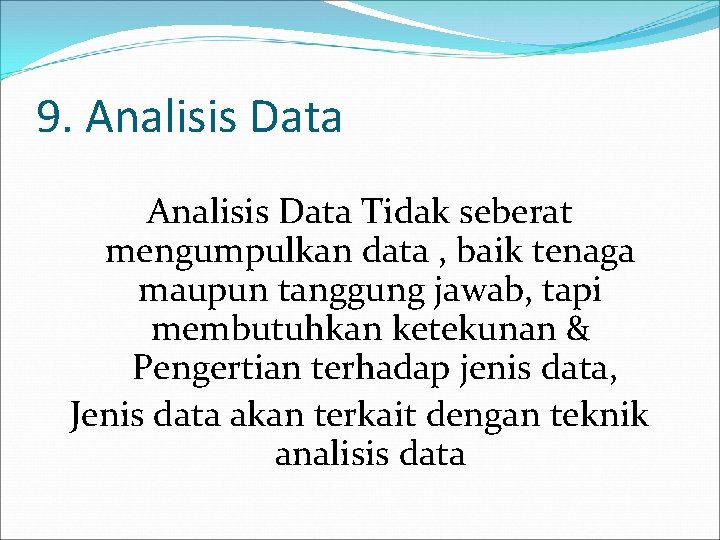 9. Analisis Data

Analisis Data Tidak seberat mengumpulkan data , baik tenaga maupun tanggung jawab, tapi membutuhkan ketekunan & Pengertian terhadap jenis data,

Jenis data akan terkait dengan teknik analisis data